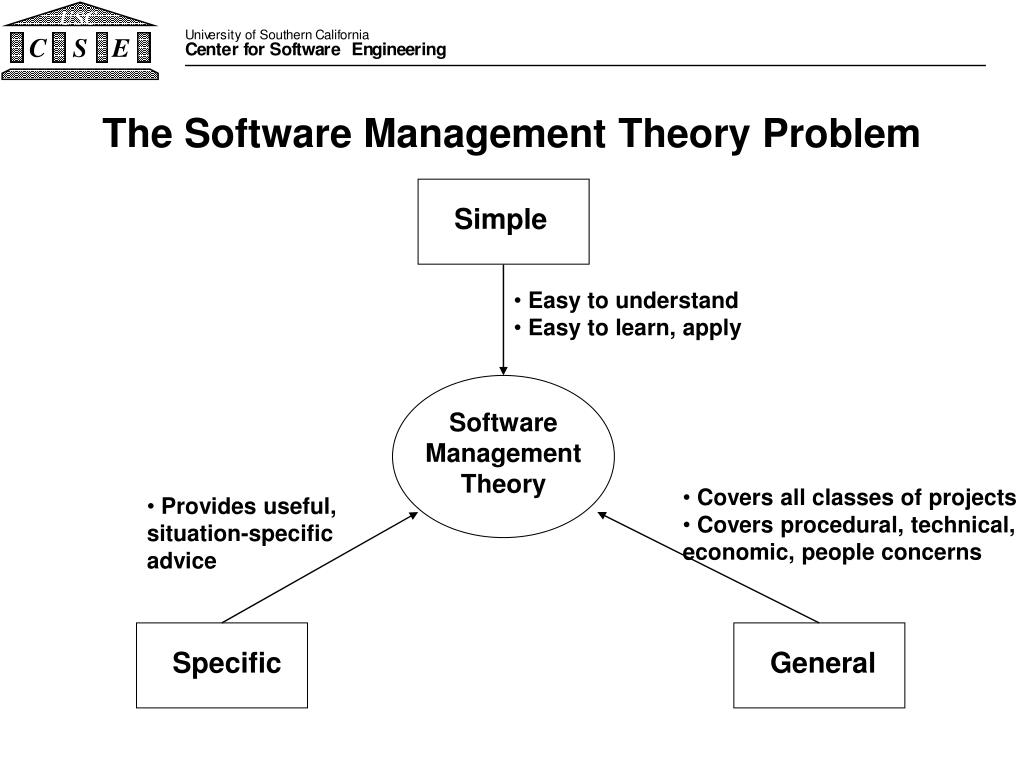 USC
C S E

University of Southern California
Center for Software Engineering

The Software Management Theory Problem

Simple

• Easy to understand
• Easy to learn, apply

Software Management Theory

• Provides useful, situation-specific advice

• Covers all classes of projects
• Covers procedural, technical, economic, people concerns

Specific

General